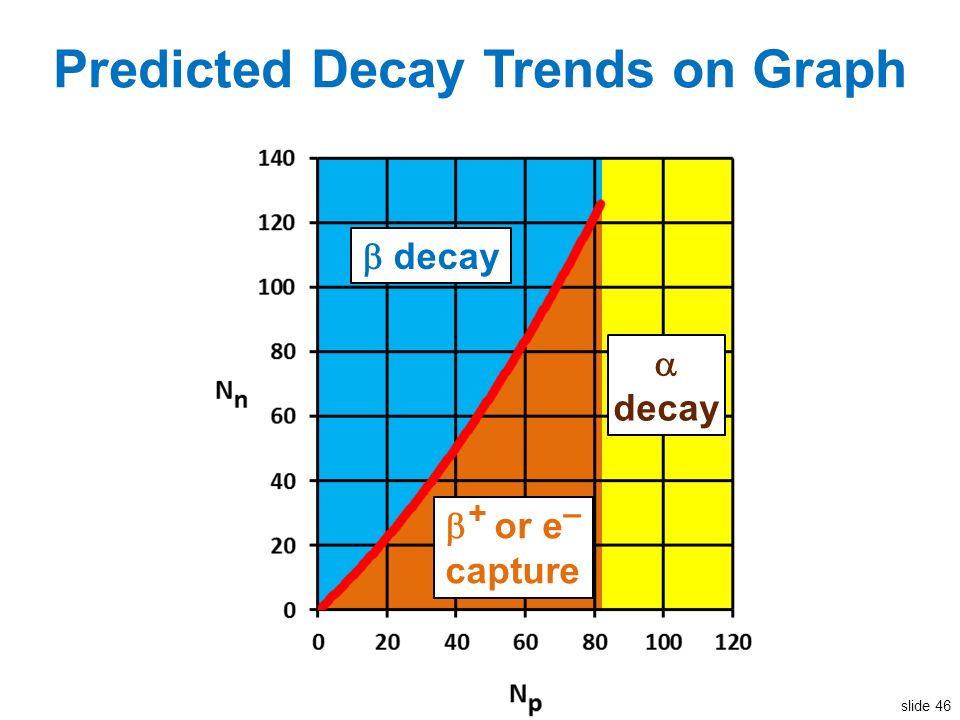 Predicted Decay Trends on Graph

140
120
100
80
60
40
20
0

$N_n$

$\beta$ decay

$\alpha$ decay

$\beta^+$ or $e^-$ capture

0 20 40 60 80 100 120

$N_p$

slide 46